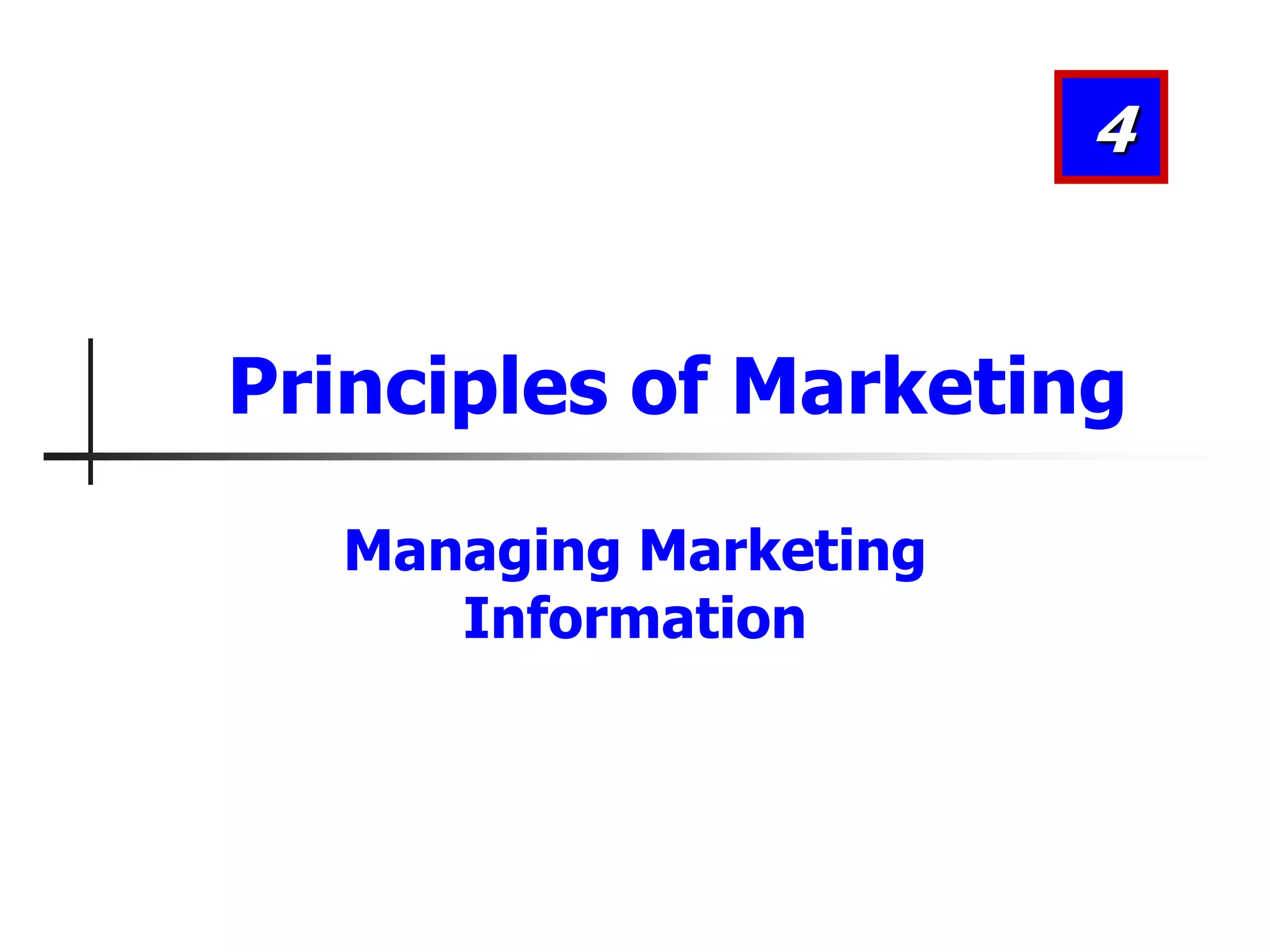 4

Principles of Marketing

Managing Marketing Information